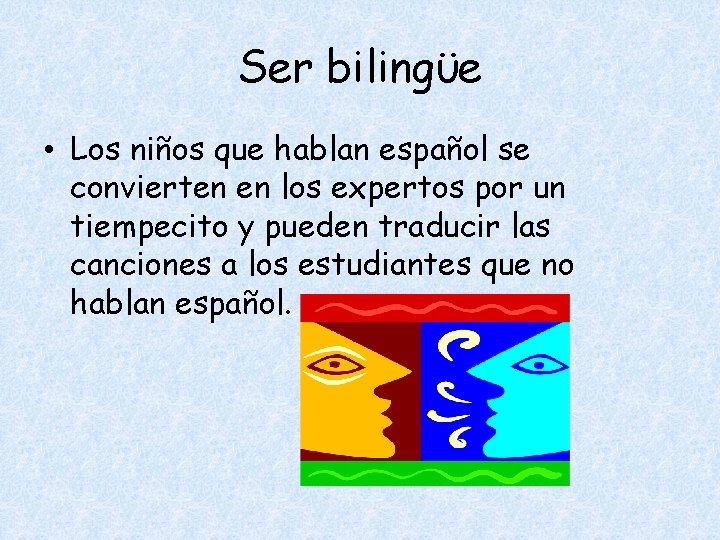 Ser bilingüe

• Los niños que hablan español se convierten en los expertos por un tiempecito y pueden traducir las canciones a los estudiantes que no hablan español.